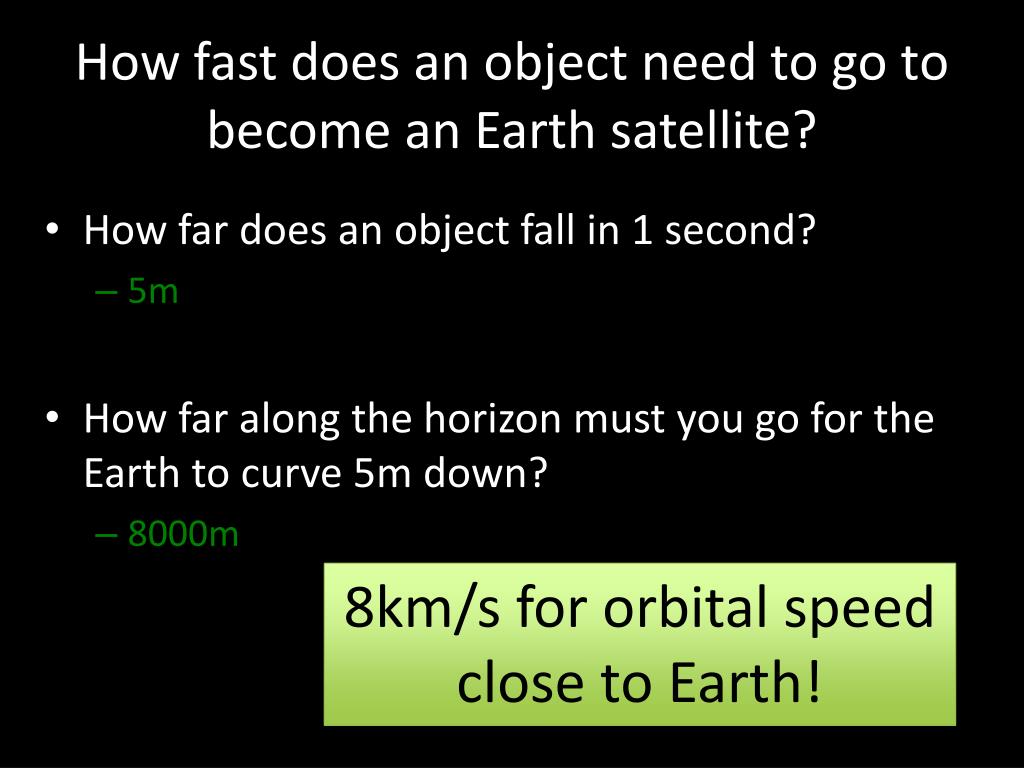 How fast does an object need to go to become an Earth satellite?

• How far does an object fall in 1 second?
– 5m

• How far along the horizon must you go for the Earth to curve 5m down?
– 8000m

8km/s for orbital speed close to Earth!